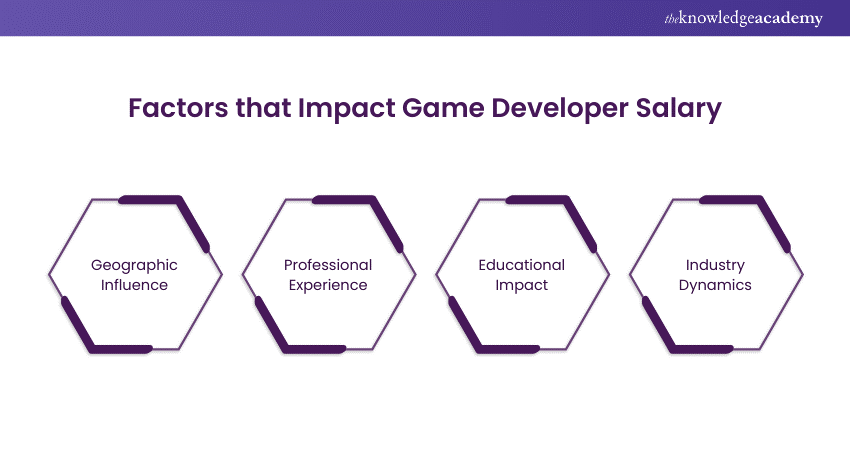 theknowledgeacademy

Factors that Impact Game Developer Salary

Geographic Influence

Professional Experience

Educational Impact

Industry Dynamics